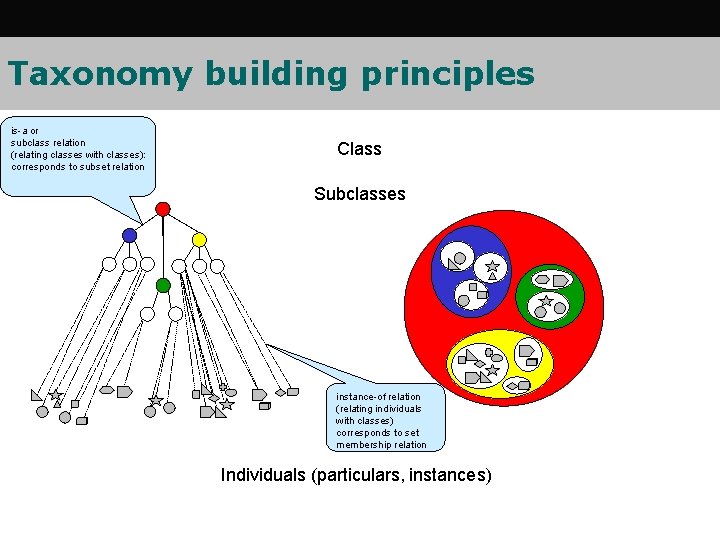 Taxonomy building principles

is- a or
subclass relation
(relating classes with classes):
corresponds to subset relation

Class

Subclasses

instance-of relation
(relating individuals
with classes)
corresponds to set
membership relation

Individuals (particulars, instances)